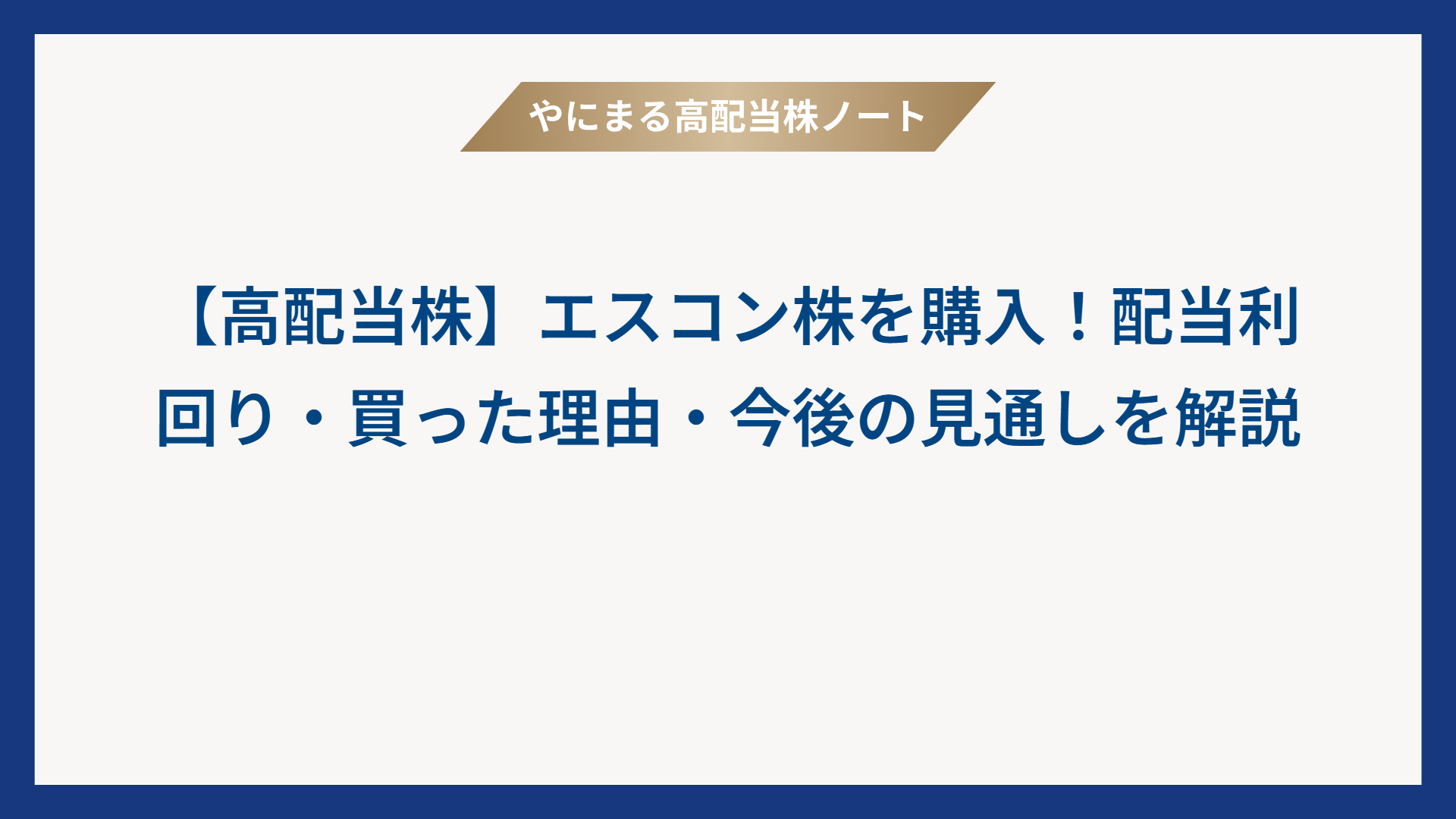 やにまる高配当株ノート

【高配当株】エスコン株を購入！配当利回り・買った理由・今後の見通しを解説